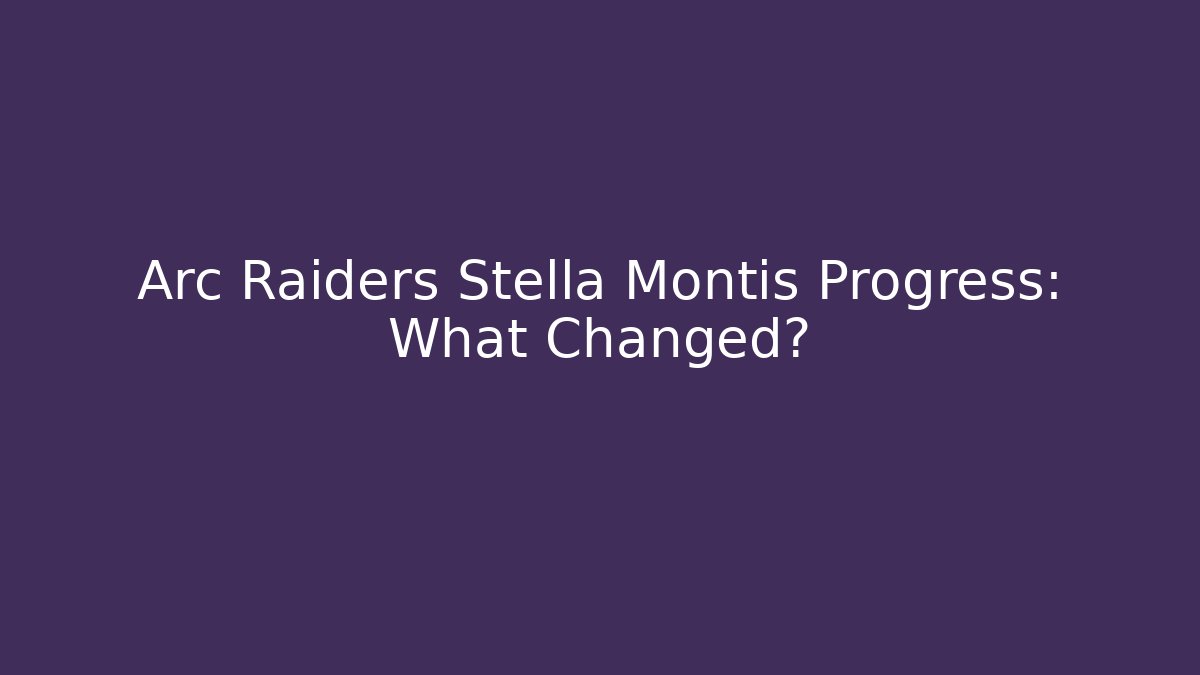 Arc Raiders Stella Montis Progress: What Changed?